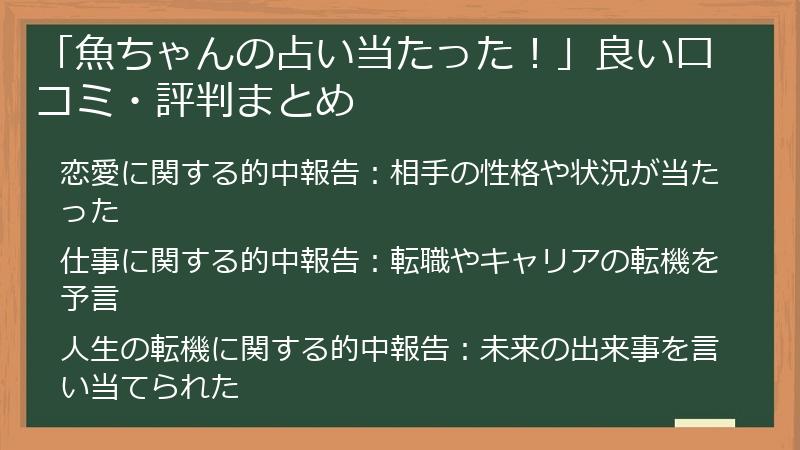 「魚ちゃんの占い当たった！」良い口コミ・評判まとめ

恋愛に関する的中報告：相手の性格や状況が当たった

仕事に関する的中報告：転職やキャリアの転機を予言

人生の転機に関する的中報告：未来の出来事を言い当てられた